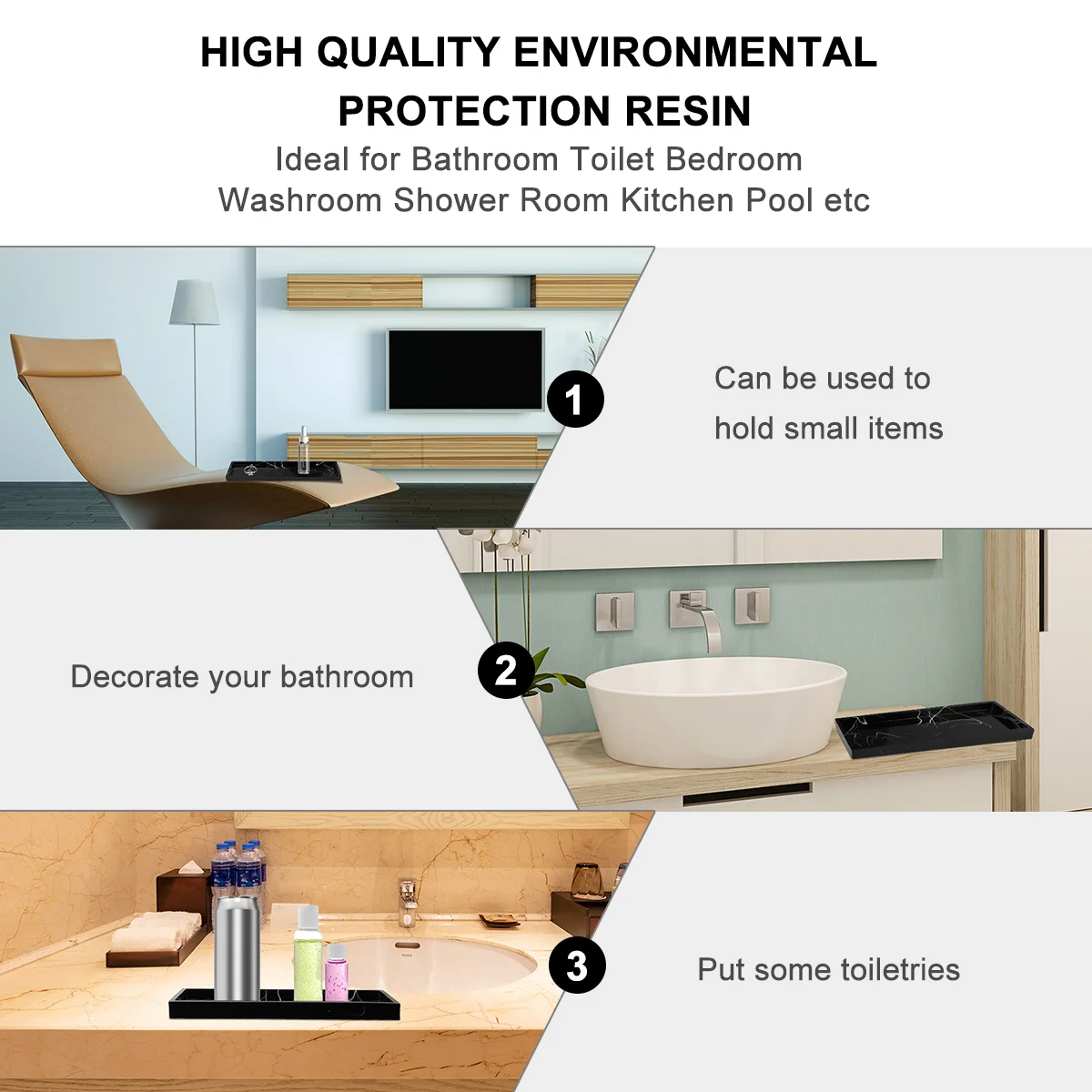 HIGH QUALITY ENVIRONMENTAL PROTECTION RESIN

Ideal for Bathroom Toilet Bedroom Washroom Shower Room Kitchen Pool etc

1

Can be used to hold small items

Decorate your bathroom

2

3

Put some toiletries